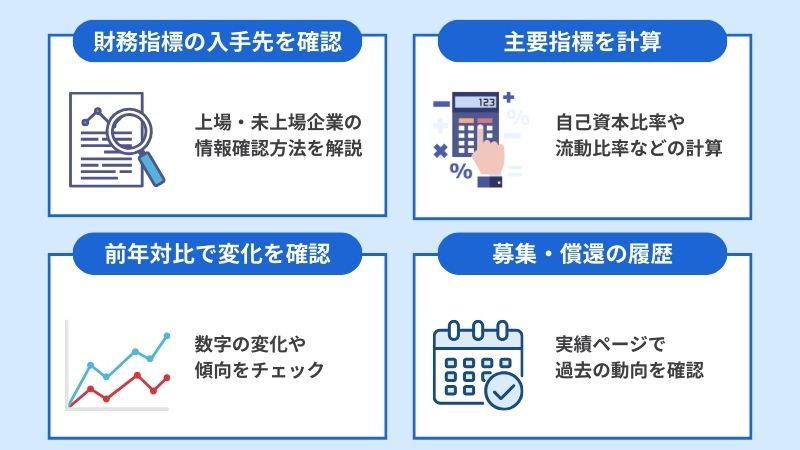 財務指標の入手先を確認

上場・未上場企業の情報確認方法を解説

主要指標を計算

123

自己資本比率や流動比率などの計算

前年対比で変化を確認

数字の変化や傾向をチェック

募集・償還の履歴

実績ページで過去の動向を確認